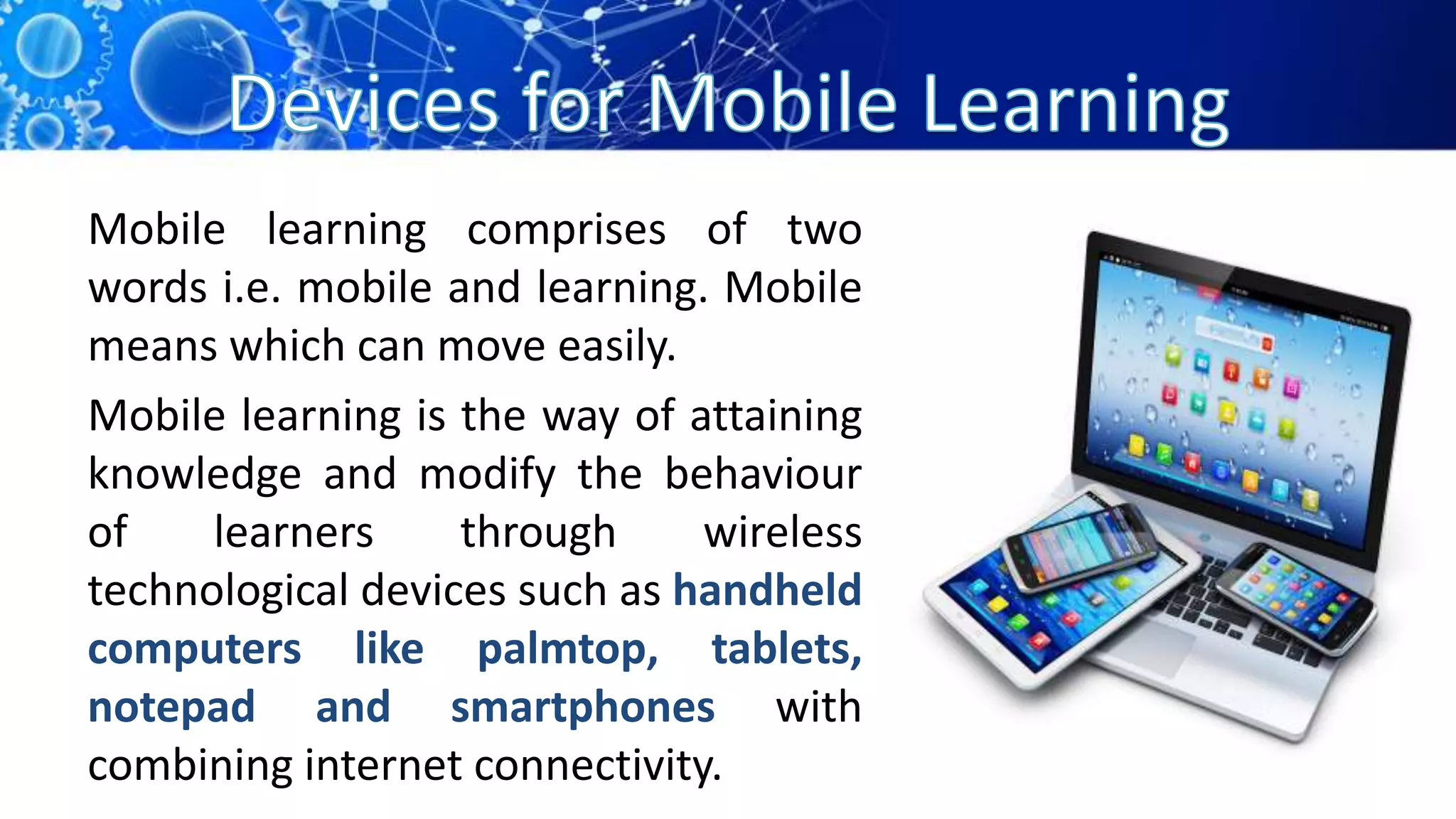 Devices for Mobile Learning

Mobile learning comprises of two words i.e. mobile and learning. Mobile means which can move easily.

Mobile learning is the way of attaining knowledge and modify the behaviour of learners through wireless technological devices such as handheld computers like palmtop, tablets, notepad and smartphones with combining internet connectivity.